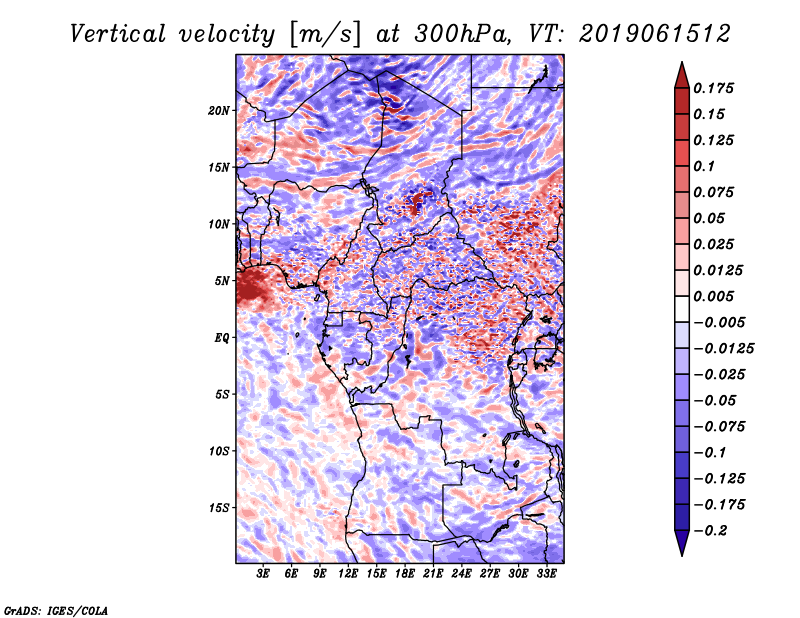 Vertical velocity [m/s] at 300hPa, VT: 2019061512

20N
15N
10N
5N
EQ
5S
10S
15S

3E 6E 9E 12E 15E 18E 21E 24E 27E 30E 33E

0.175
0.15
0.125
0.1
0.075
0.05
0.025
0.0125
0.005
−0.005
−0.0125
−0.025
−0.05
−0.075
−0.1
−0.125
−0.175
−0.2

GrADS: IGES/COLA